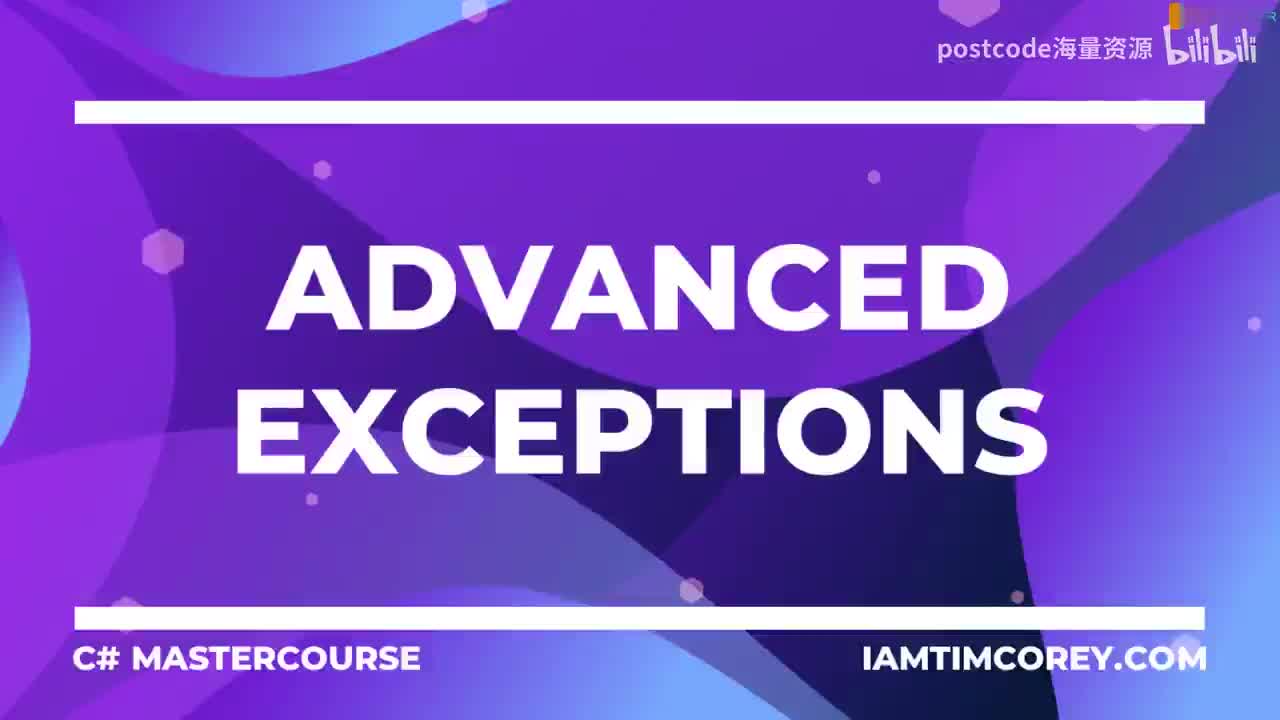 postcode海量资源 bilibili

ADVANCED EXCEPTIONS

C# MASTERCOURSE

IAMTIMCOREY.COM